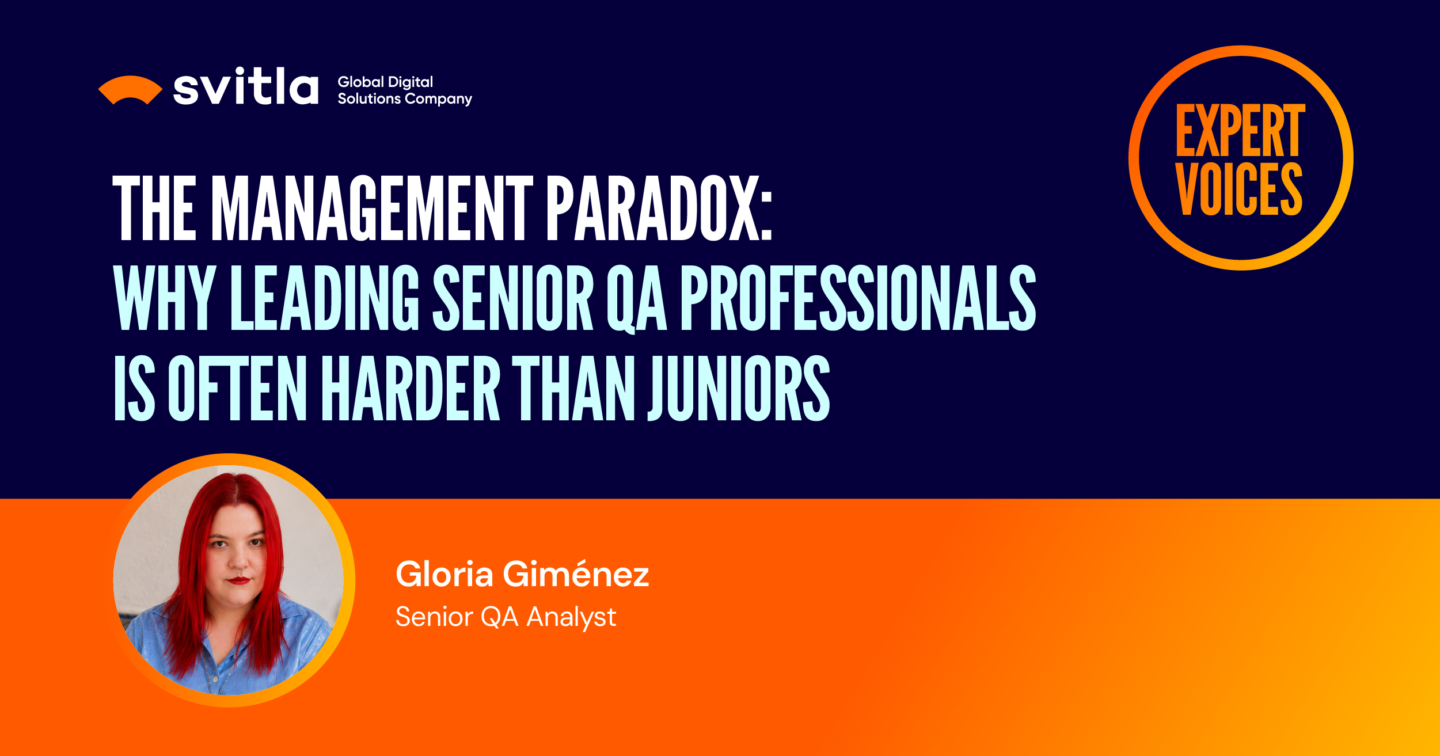 svitla Global Digital Solutions Company

EXPERT VOICES

THE MANAGEMENT PARADOX: WHY LEADING SENIOR QA PROFESSIONALS IS OFTEN HARDER THAN JUNIORS

Gloria Giménez
Senior QA Analyst